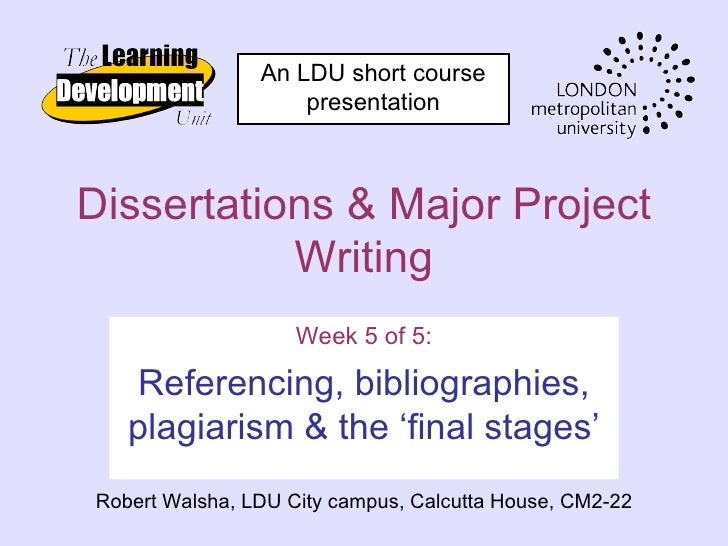 The Learning Development Unit

An LDU short course presentation

LONDON metropolitan university

Dissertations & Major Project Writing

Week 5 of 5:

Referencing, bibliographies, plagiarism & the ‘final stages’

Robert Walsha, LDU City campus, Calcutta House, CM2-22